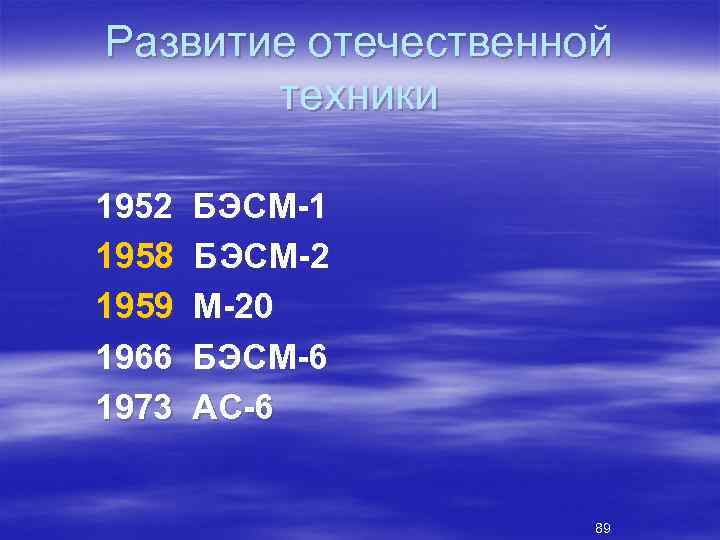 Развитие отечественной техники

1952 БЭСМ-1
1958 БЭСМ-2
1959 М-20
1966 БЭСМ-6
1973 АС-6

89